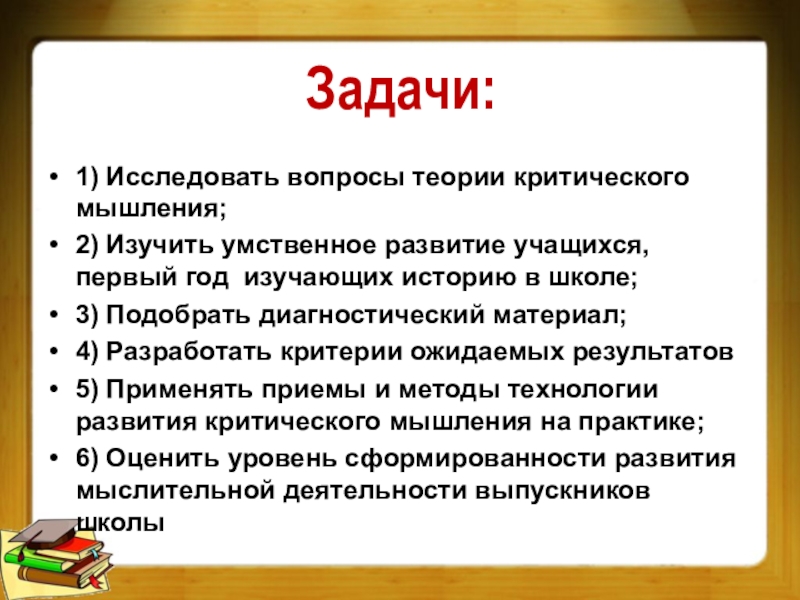 Задачи:

• 1) Исследовать вопросы теории критического мышления;
• 2) Изучить умственное развитие учащихся, первый год изучающих историю в школе;
• 3) Подобрать диагностический материал;
• 4) Разработать критерии ожидаемых результатов
• 5) Применять приемы и методы технологии развития критического мышления на практике;
• 6) Оценить уровень сформированности развития мыслительной деятельности выпускников школы